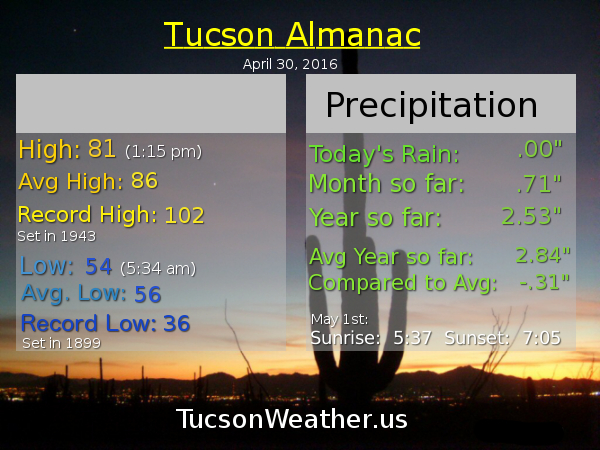 Tucson Almanac

April 30, 2016

High: 81 (1:15 pm)

Avg High: 86

Record High: 102

Set in 1943

Low: 54 (5:34 am)

Avg. Low: 56

Record Low: 36

Set in 1899

Precipitation

Today's Rain: .00"

Month so far: .71"

Year so far: 2.53"

Avg Year so far: 2.84"

Compared to Avg: -.31"

May 1st:

Sunrise: 5:37 Sunset: 7:05

TucsonWeather.us